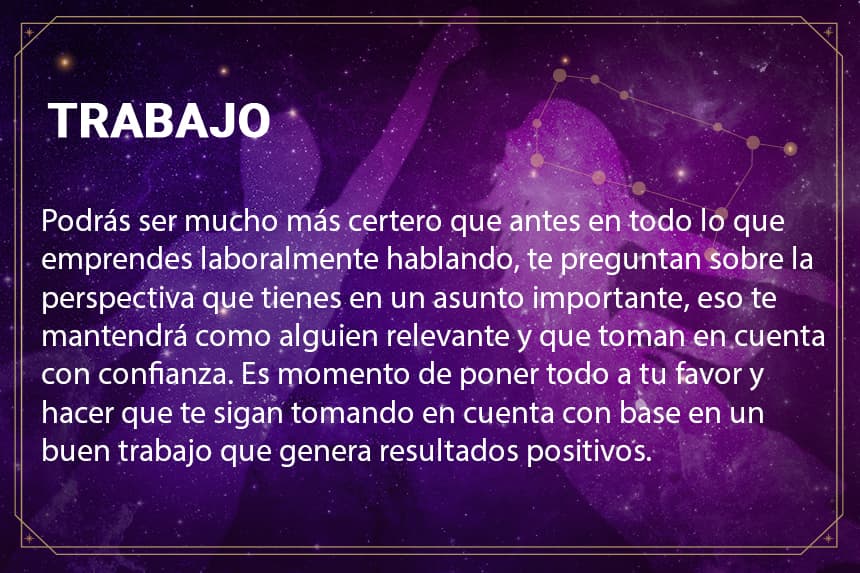 TRABAJO

Podrás ser mucho más certero que antes en todo lo que emprendes laboralmente hablando, te preguntan sobre la perspectiva que tienes en un asunto importante, eso te mantendrá como alguien relevante y que toman en cuenta con confianza. Es momento de poner todo a tu favor y hacer que te sigan tomando en cuenta con base en un buen trabajo que genera resultados positivos.